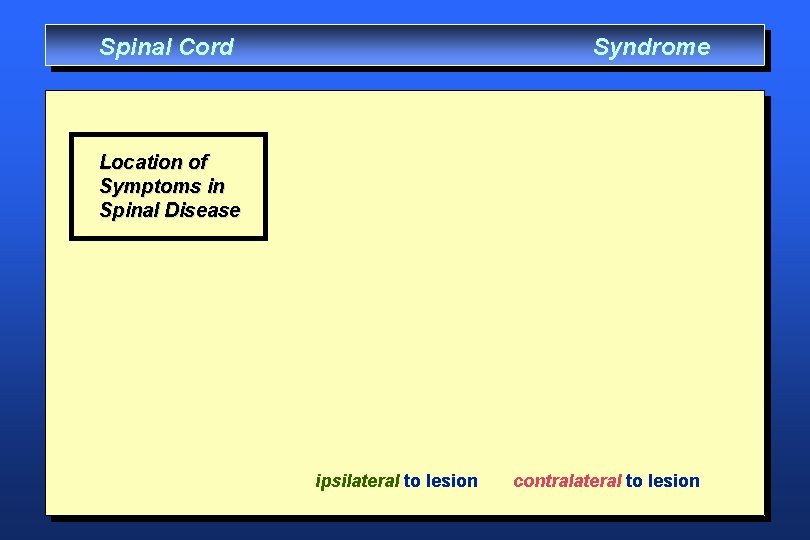 Spinal Cord Syndrome

Location of Symptoms in Spinal Disease

ipsilateral to lesion contralateral to lesion